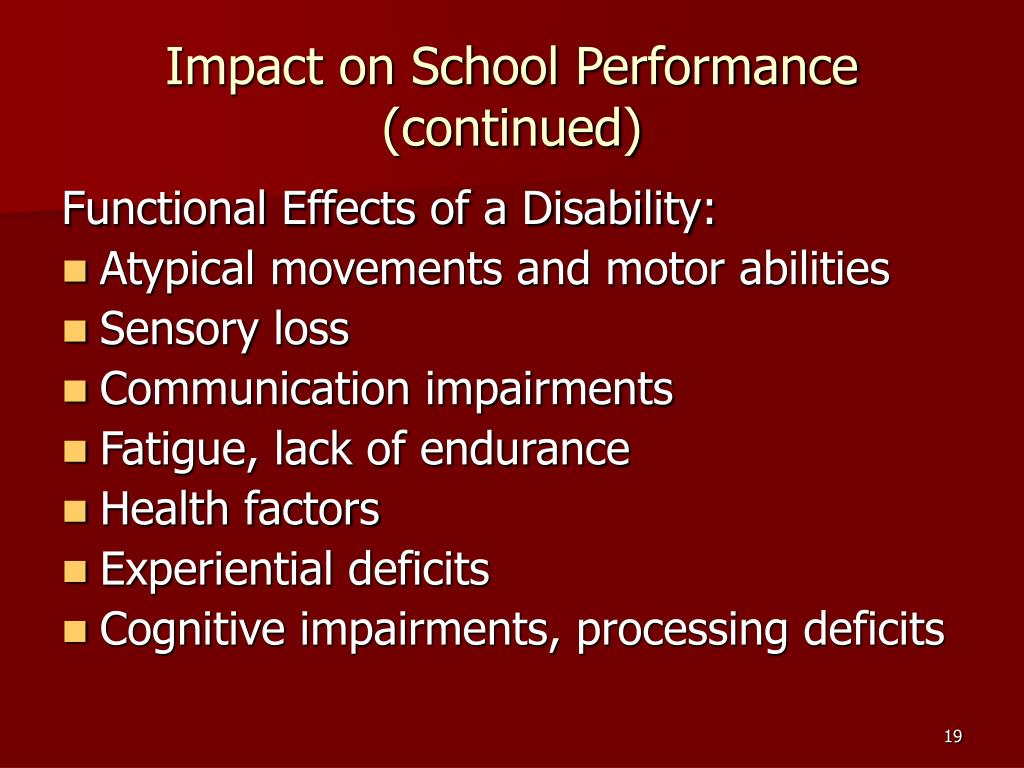 Impact on School Performance (continued)

Functional Effects of a Disability:

- Atypical movements and motor abilities
- Sensory loss
- Communication impairments
- Fatigue, lack of endurance
- Health factors
- Experiential deficits
- Cognitive impairments, processing deficits

19